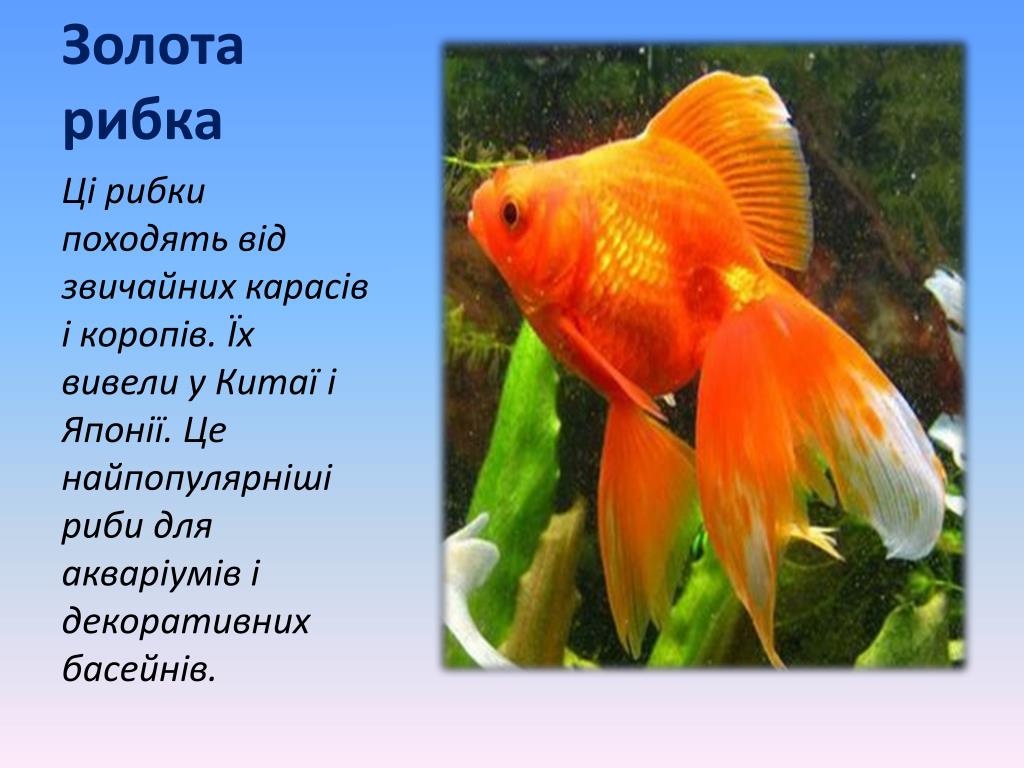 Золота рибка

Ці рибки походять від звичайних карасів і коропів. Їх вивели у Китаї і Японії. Це найпопулярніші риби для акваріумів і декоративних басейнів.